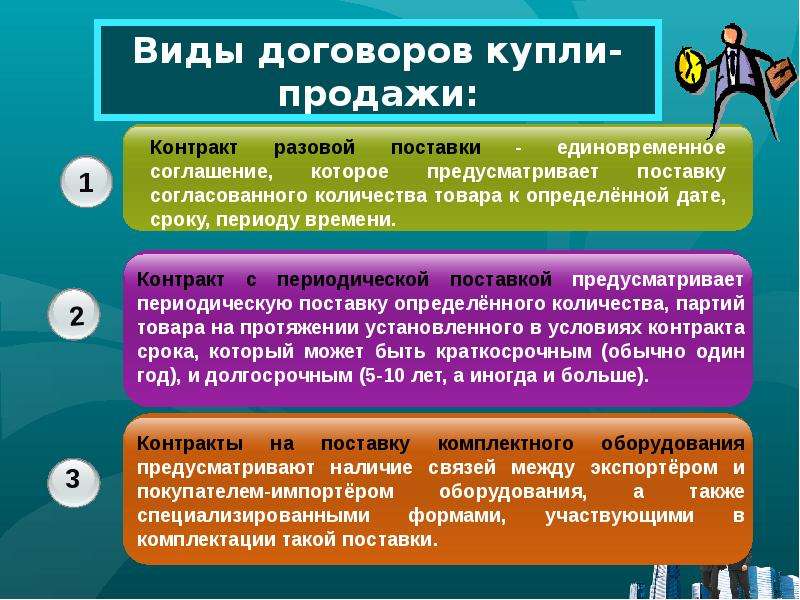 Виды договоров купли-продажи:

1

Контракт разовой поставки - единовременное соглашение, которое предусматривает поставку согласованного количества товара к определённой дате, сроку, периоду времени.

2

Контракт с периодической поставкой предусматривает периодическую поставку определённого количества, партий товара на протяжении установленного в условиях контракта срока, который может быть краткосрочным (обычно один год), и долгосрочным (5-10 лет, а иногда и больше).

3

Контракты на поставку комплектного оборудования предусматривают наличие связей между экспортёром и покупателем-импортёром оборудования, а также специализированными формами, участвующими в комплектации такой поставки.